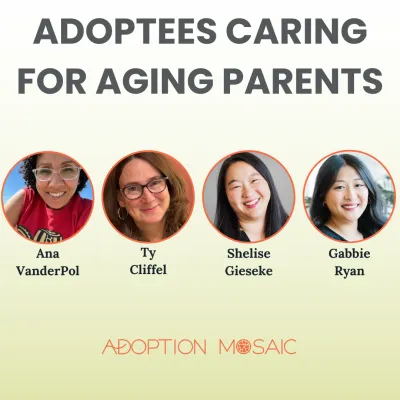 ADOPTEES CARING FOR AGING PARENTS

Ana VanderPol

Ty Cliffel

Shelise Gieseke

Gabbie Ryan

ADOPTION MOSAIC